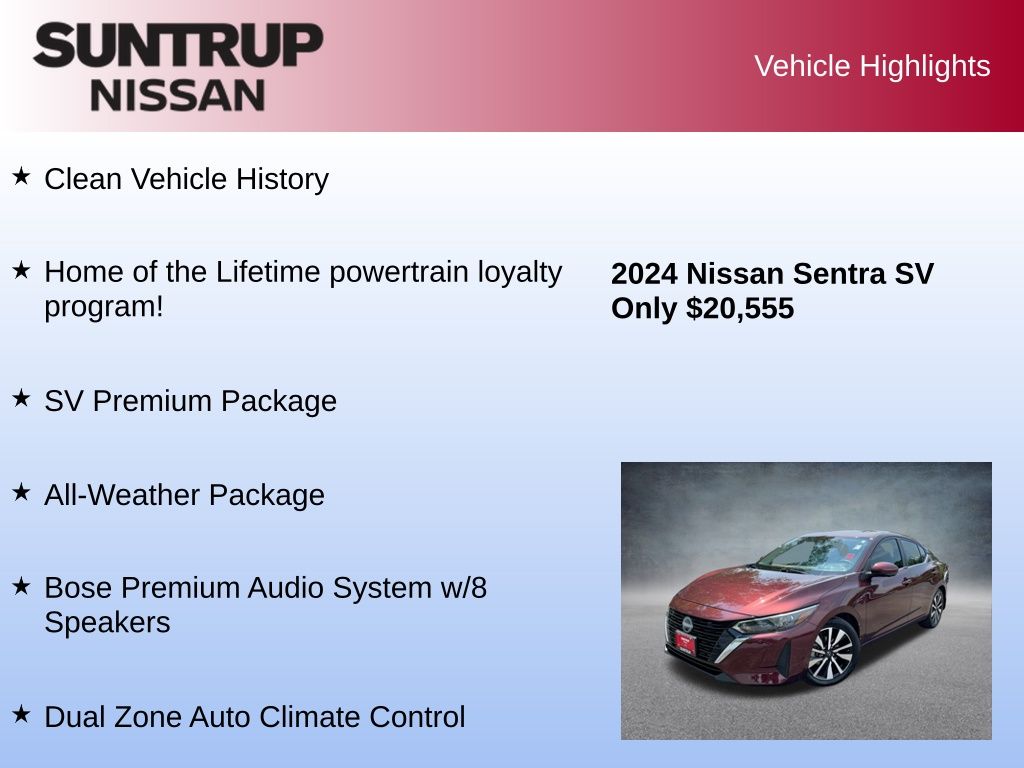 SUNTRUP
NISSAN

Vehicle Highlights

★ Clean Vehicle History

★ Home of the Lifetime powertrain loyalty program!

★ SV Premium Package

★ All-Weather Package

★ Bose Premium Audio System w/8 Speakers

★ Dual Zone Auto Climate Control

2024 Nissan Sentra SV
Only $20,555